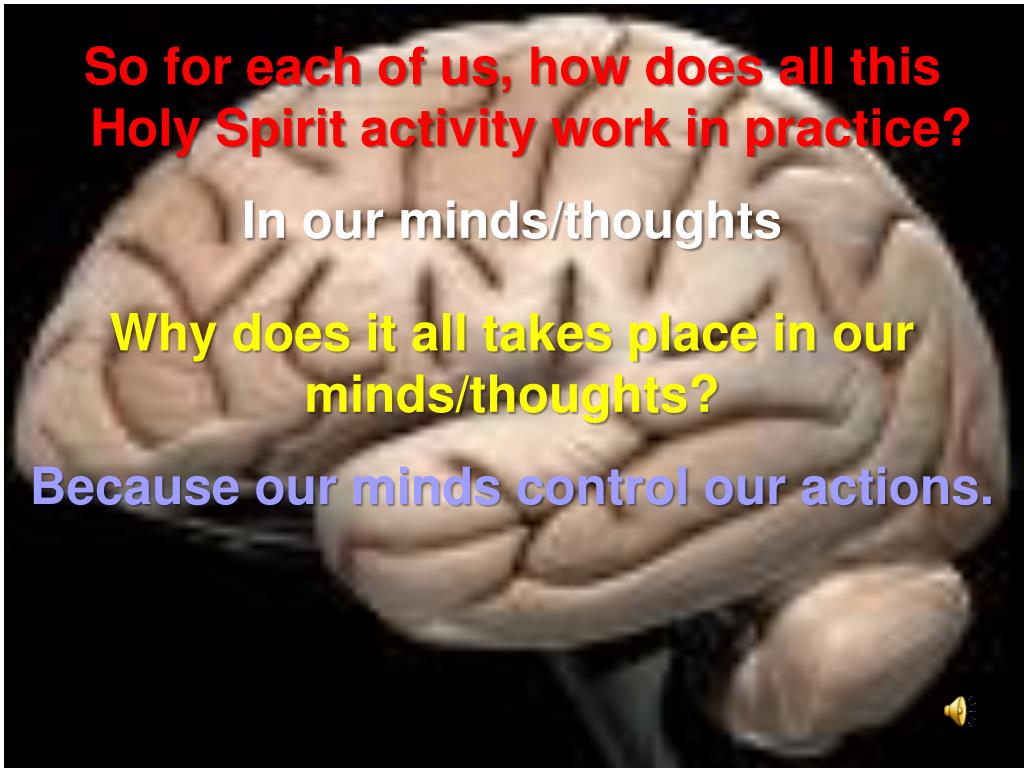 So for each of us, how does all this Holy Spirit activity work in practice?

In our minds/thoughts

Why does it all takes place in our minds/thoughts?

Because our minds control our actions.